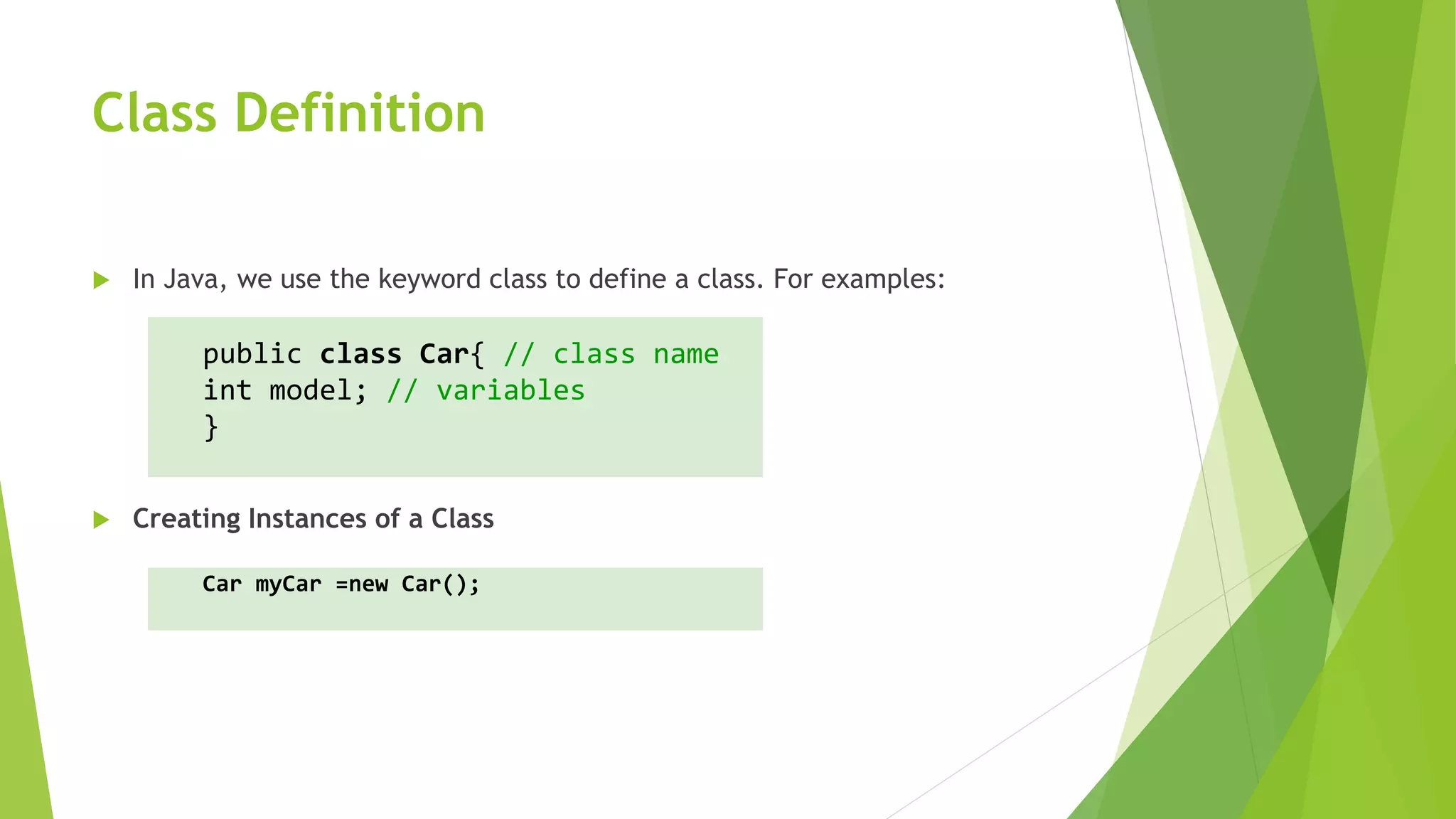 Class Definition

In Java, we use the keyword class to define a class. For examples:

public class Car{ // class name
int model; // variables
}

Creating Instances of a Class

Car myCar =new Car();